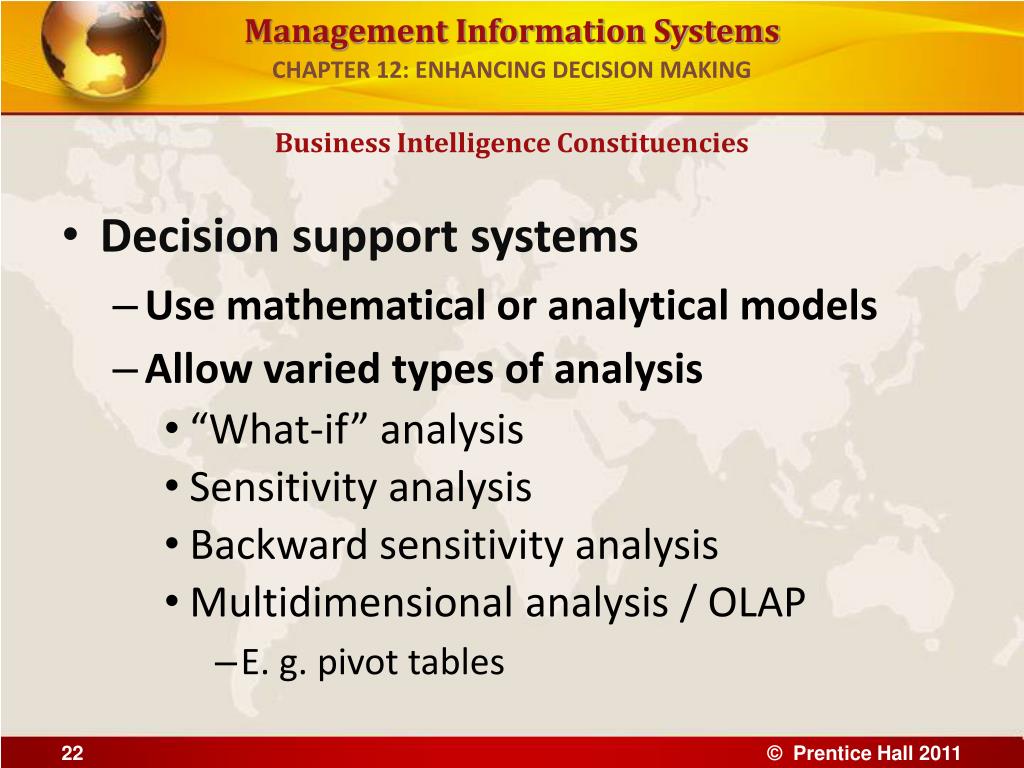 Management Information Systems
CHAPTER 12: ENHANCING DECISION MAKING

Business Intelligence Constituencies

• Decision support systems
– Use mathematical or analytical models
– Allow varied types of analysis
• “What-if” analysis
• Sensitivity analysis
• Backward sensitivity analysis
• Multidimensional analysis / OLAP
– E. g. pivot tables

22

© Prentice Hall 2011